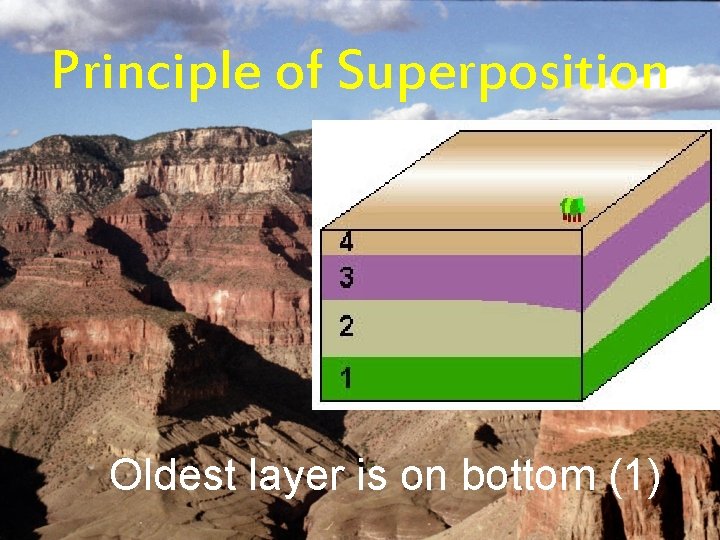 Principle of Superposition

4
3
2
1

Oldest layer is on bottom (1)